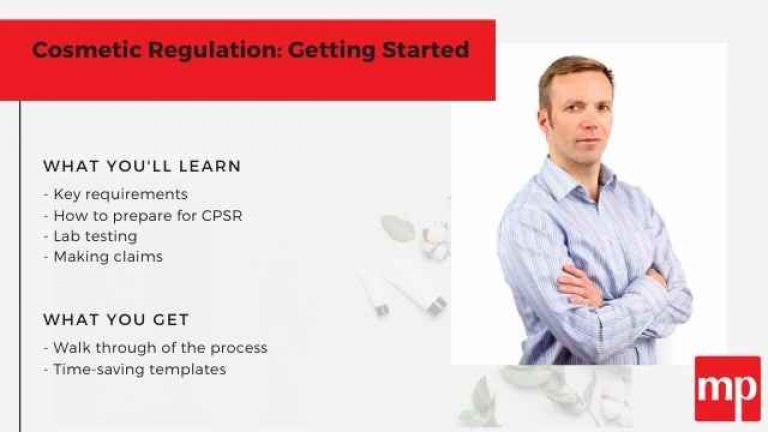 Cosmetic Regulation: Getting Started

WHAT YOU'LL LEARN

- Key requirements
- How to prepare for CPSR
- Lab testing
- Making claims

WHAT YOU GET

- Walk through of the process
- Time-saving templates

mp